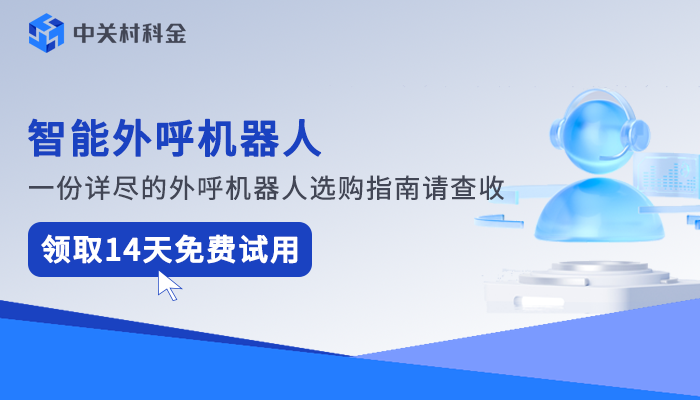 中关村科金

智能外呼机器人

一份详尽的外呼机器人选购指南请查收

领取14天免费试用